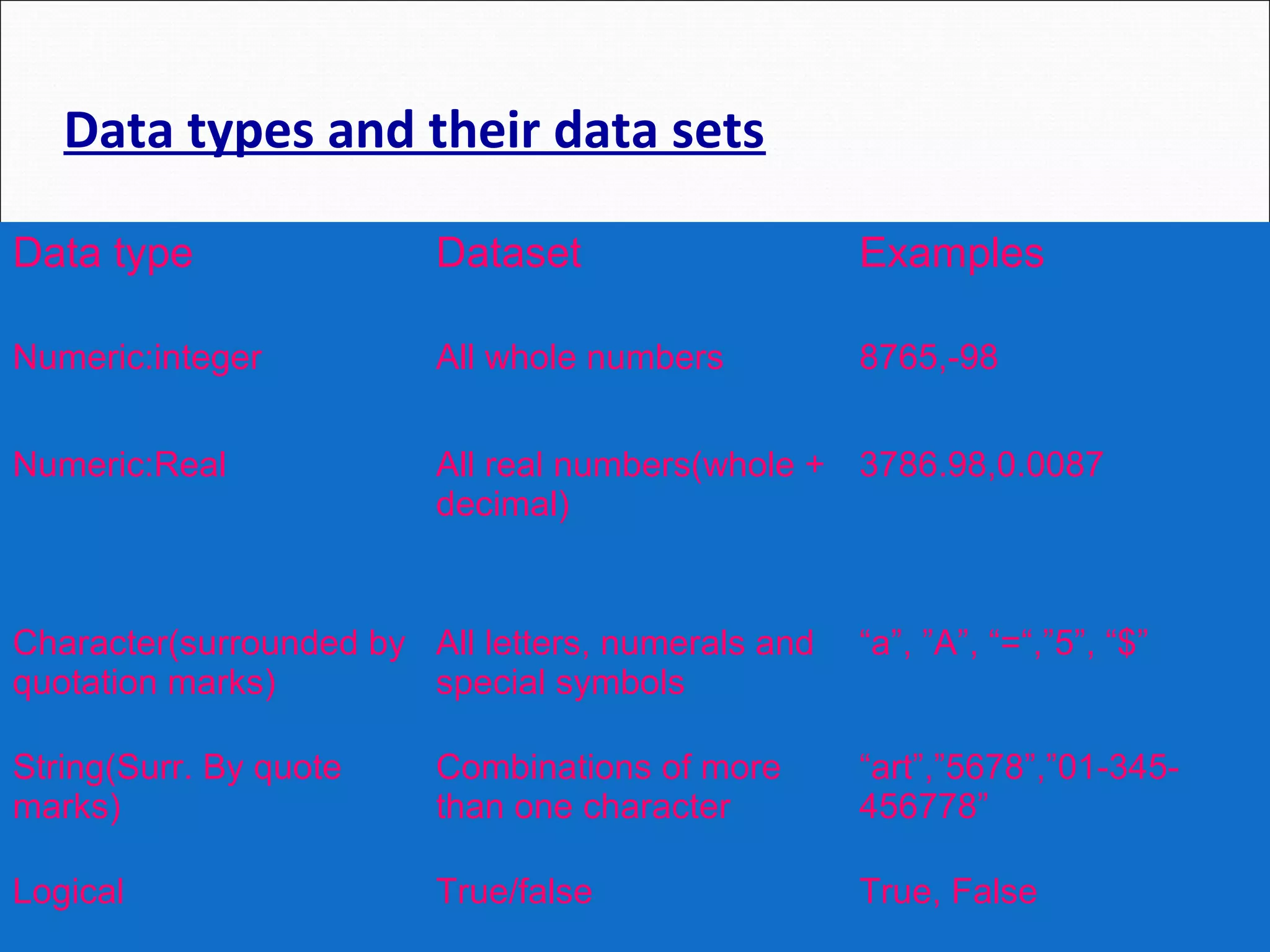 Data types and their data sets

| Data type | Dataset | Examples |
|---|---|---|
| Numeric:integer | All whole numbers | 8765,-98 |
| Numeric:Real | All real numbers(whole + decimal) | 3786.98,0.0087 |
| Character(surrounded by quotation marks) | All letters, numerals and special symbols | “a”, ”A”, “=“,”5”, “$” |
| String(Surr. By quote marks) | Combinations of more than one character | “art”,”5678”,”01-345-456778” |
| Logical | True/false | True, False |